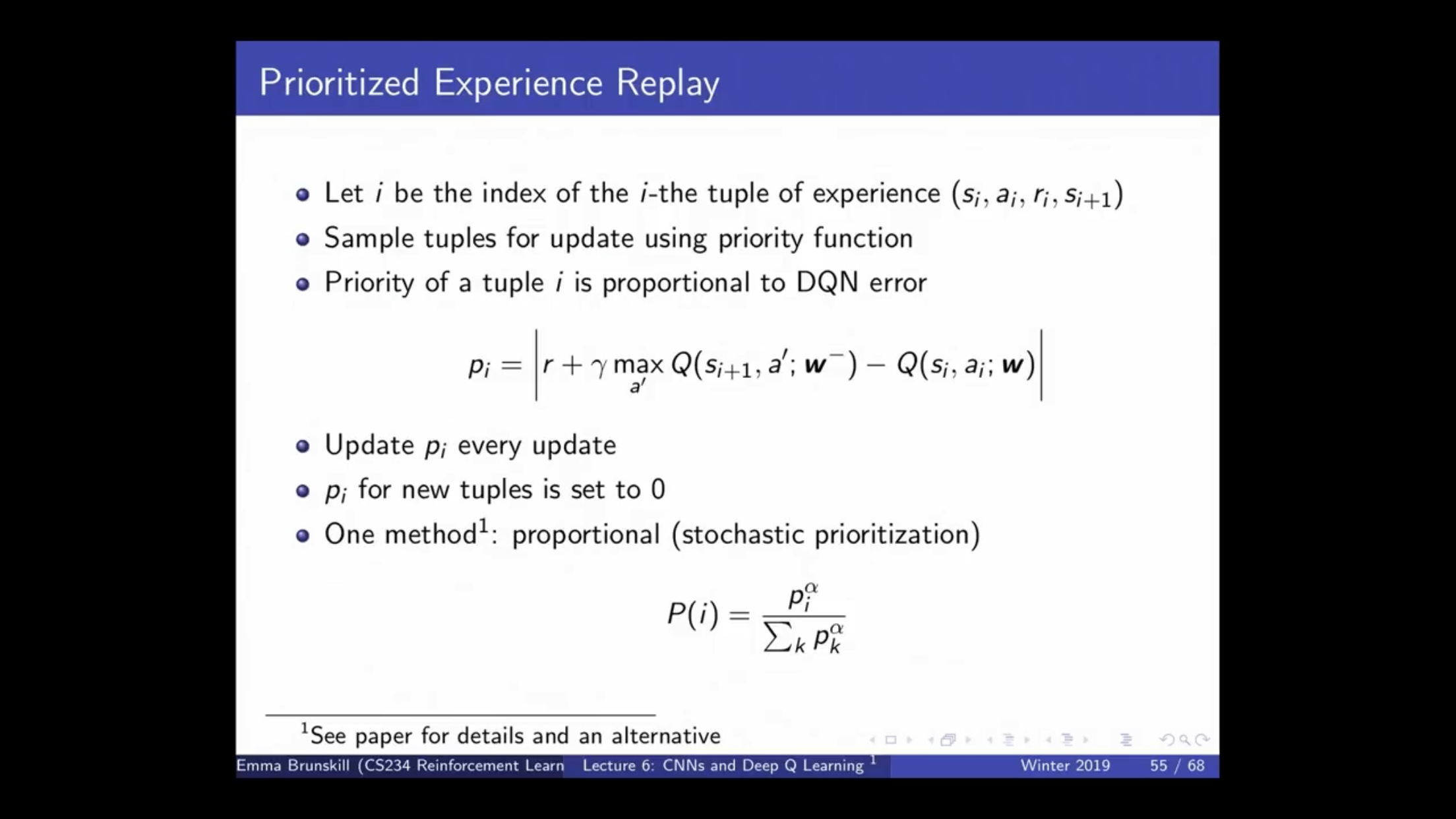 Prioritized Experience Replay

- Let $i$ be the index of the $i$-the tuple of experience $(s_i, a_i, r_i, s_{i+1})$
- Sample tuples for update using priority function
- Priority of a tuple $i$ is proportional to DQN error

$$p_i = \left| r + \gamma \max_{a'} Q(s_{i+1}, a'; \boldsymbol{w}^-) - Q(s_i, a_i; \boldsymbol{w}) \right|$$

- Update $p_i$ every update
- $p_i$ for new tuples is set to 0
- One method$^1$: proportional (stochastic prioritization)

$$P(i) = \frac{p_i^\alpha}{\sum_k p_k^\alpha}$$

$^1$See paper for details and an alternative

Emma Brunskill (CS234 Reinforcement Learn  Lecture 6: CNNs and Deep Q Learning $^1$  Winter 2019  55 / 68